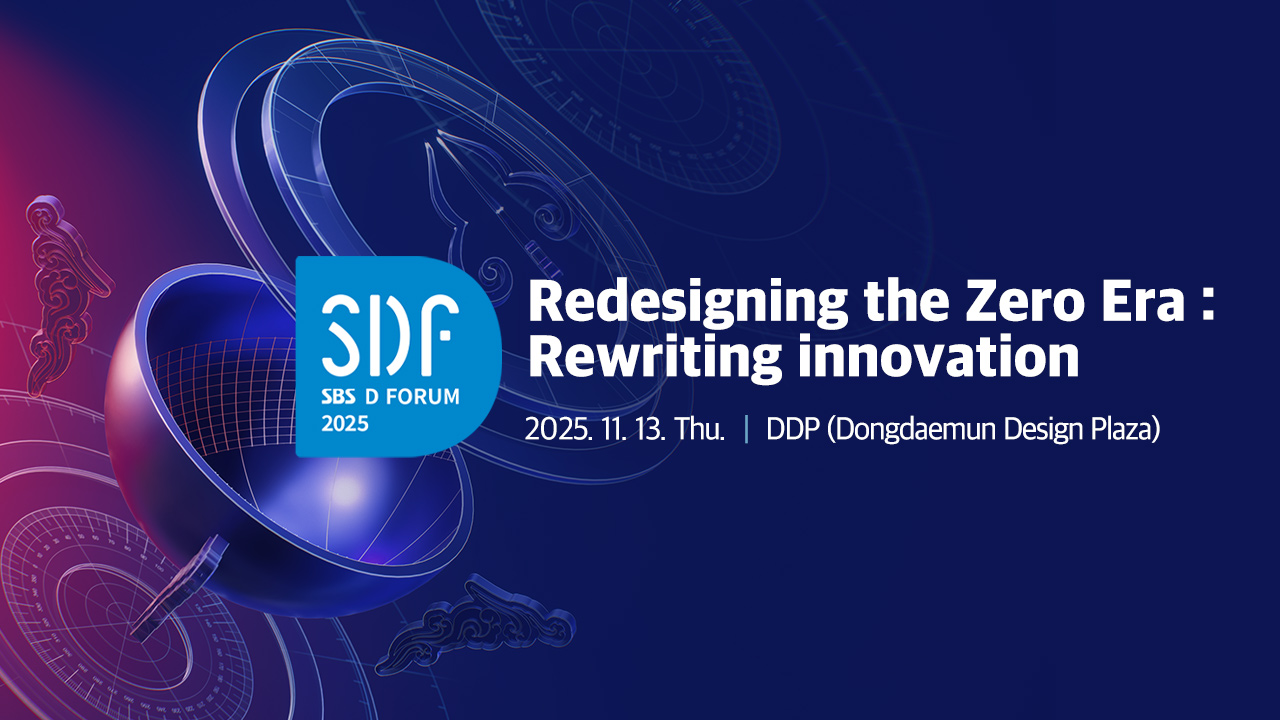 SDF
SBS D FORUM
2025

Redesigning the Zero Era :
Rewriting innovation

2025. 11. 13. Thu. | DDP (Dongdaemun Design Plaza)